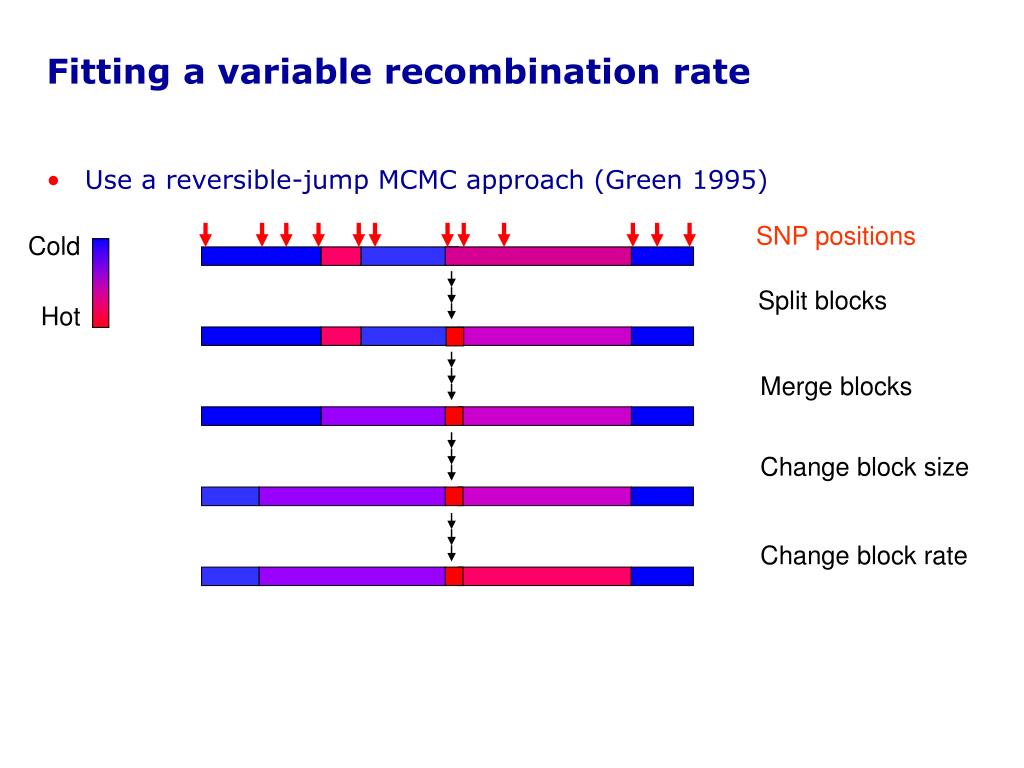 Fitting a variable recombination rate

• Use a reversible-jump MCMC approach (Green 1995)

Cold

Hot

SNP positions

Split blocks

Merge blocks

Change block size

Change block rate